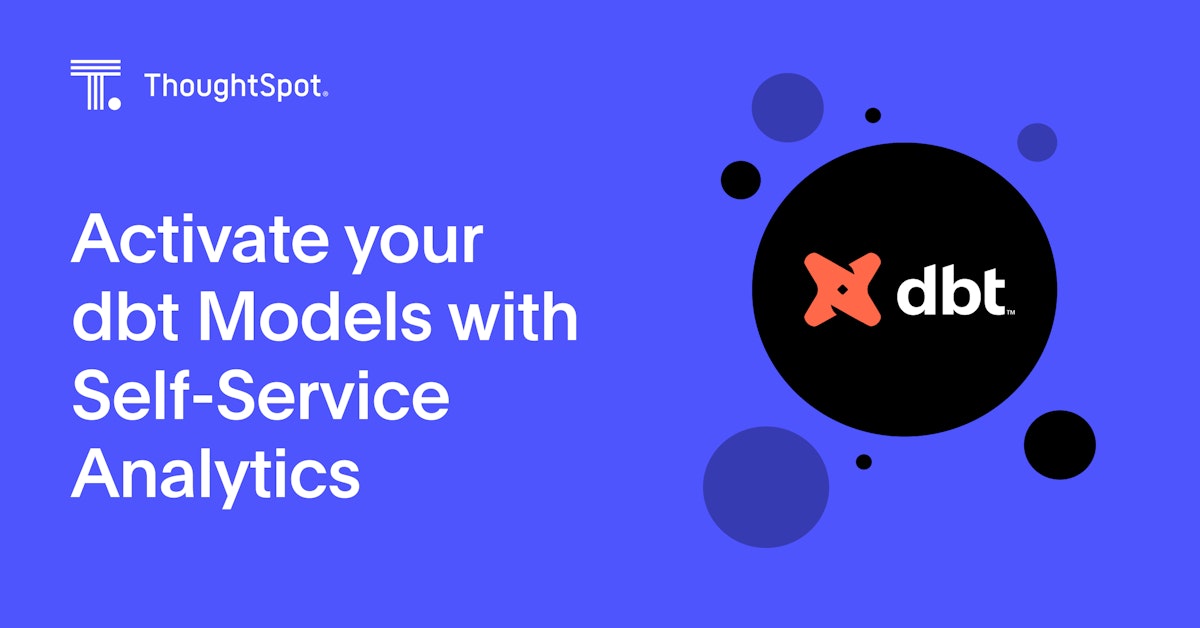 ThoughtSpot.

Activate your dbt Models with Self-Service Analytics

dbt™